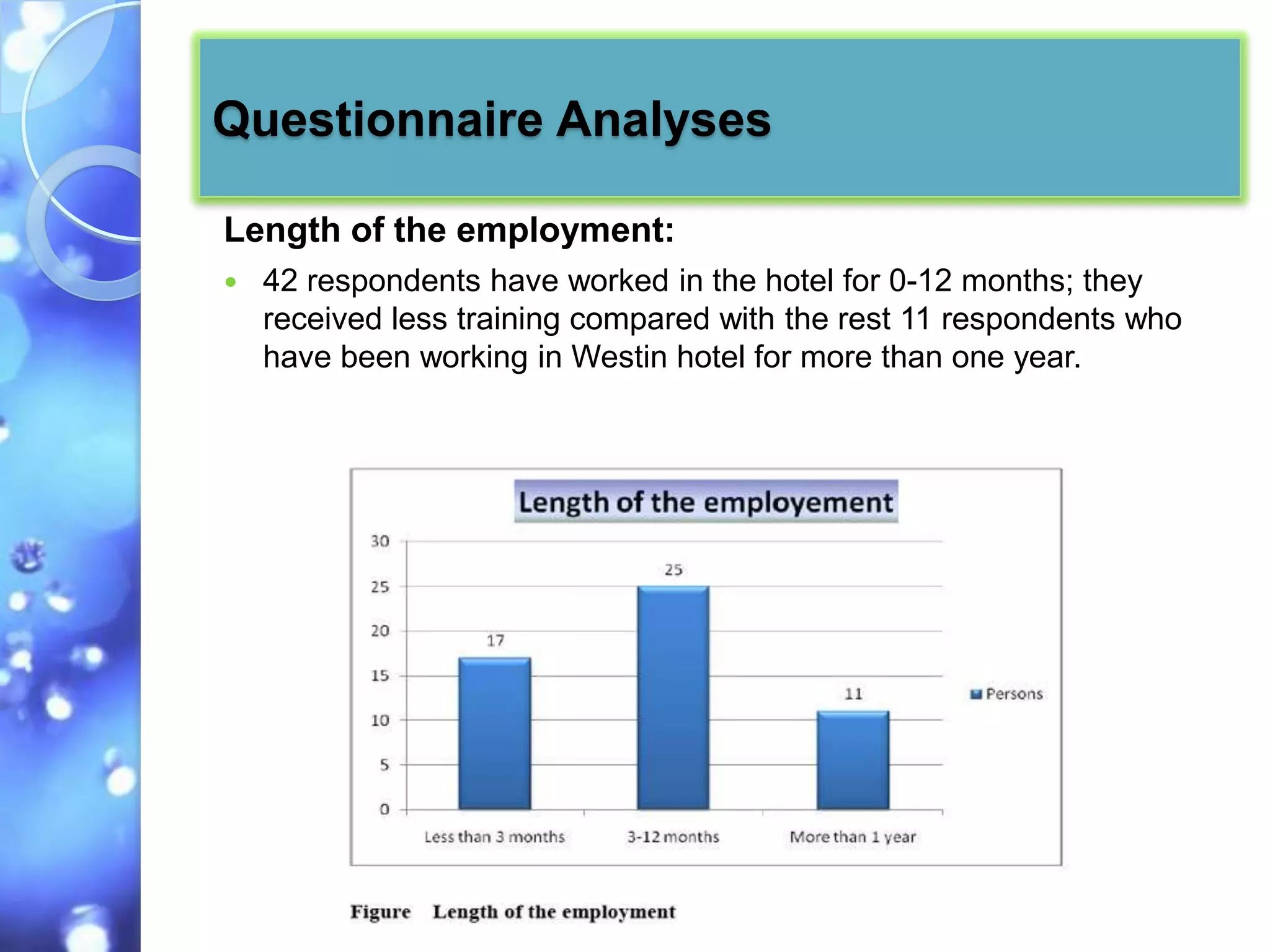 Questionnaire Analyses

Length of the employment:

• 42 respondents have worked in the hotel for 0-12 months; they received less training compared with the rest 11 respondents who have been working in Westin hotel for more than one year.

Length of the employement

30
25
20
15
10
5
0

17
25
11

Less than 3 months
3-12 months
More than 1 year

Persons

Figure Length of the employment